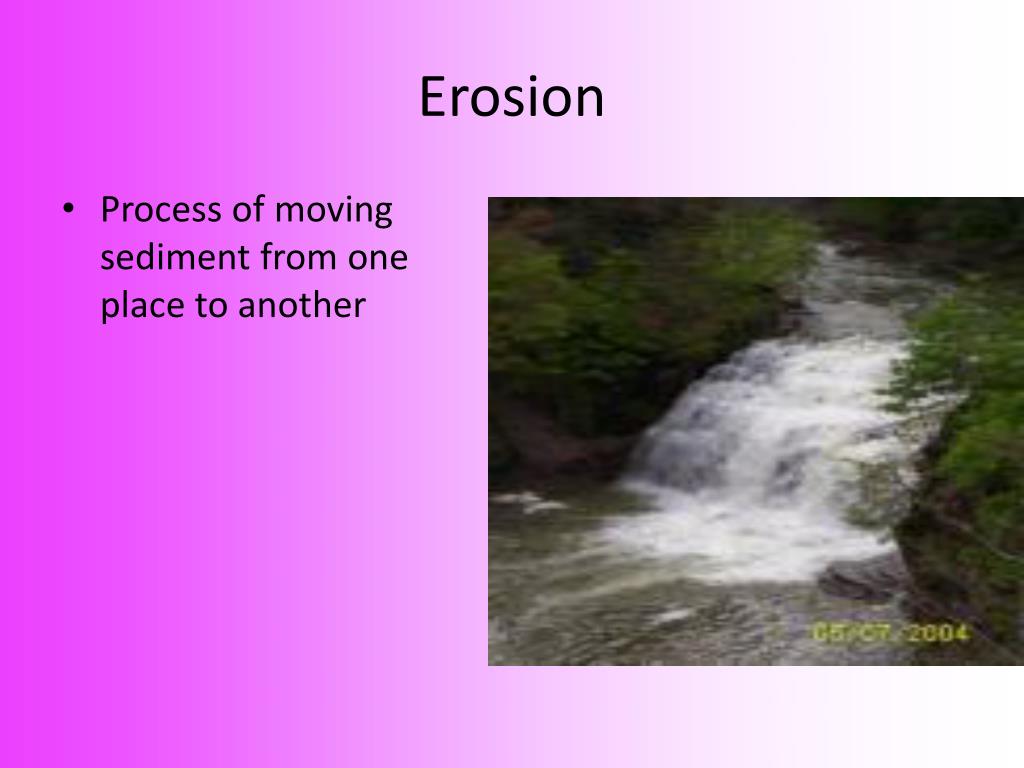 Erosion

• Process of moving sediment from one place to another

05/07/2004